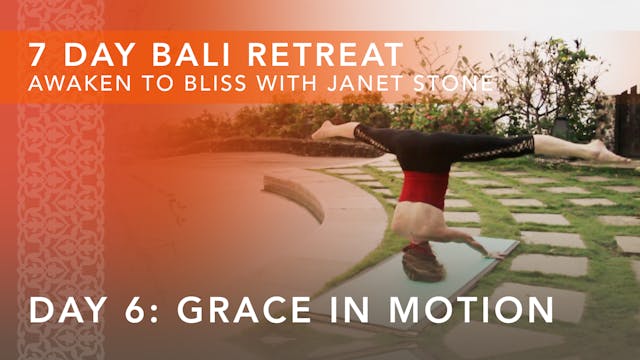 7 DAY BALI RETREAT
AWAKEN TO BLISS WITH JANET STONE

DAY 6: GRACE IN MOTION